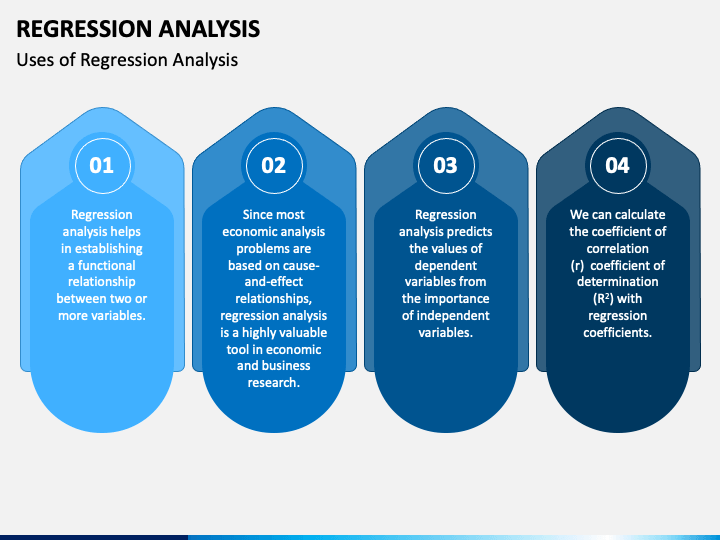 REGRESSION ANALYSIS

Uses of Regression Analysis

01

Regression analysis helps in establishing a functional relationship between two or more variables.

02

Since most economic analysis problems are based on cause-and-effect relationships, regression analysis is a highly valuable tool in economic and business research.

03

Regression analysis predicts the values of dependent variables from the importance of independent variables.

04

We can calculate the coefficient of correlation (r) coefficient of determination ($R^2$) with regression coefficients.